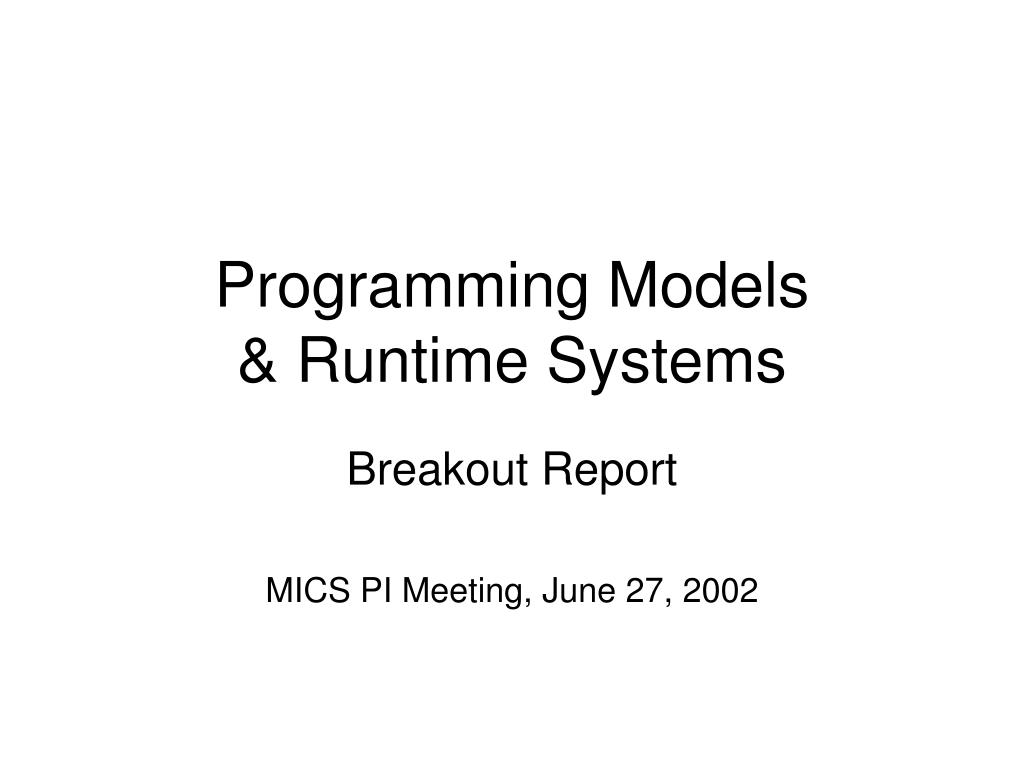 Programming Models
& Runtime Systems

Breakout Report

MICS PI Meeting, June 27, 2002